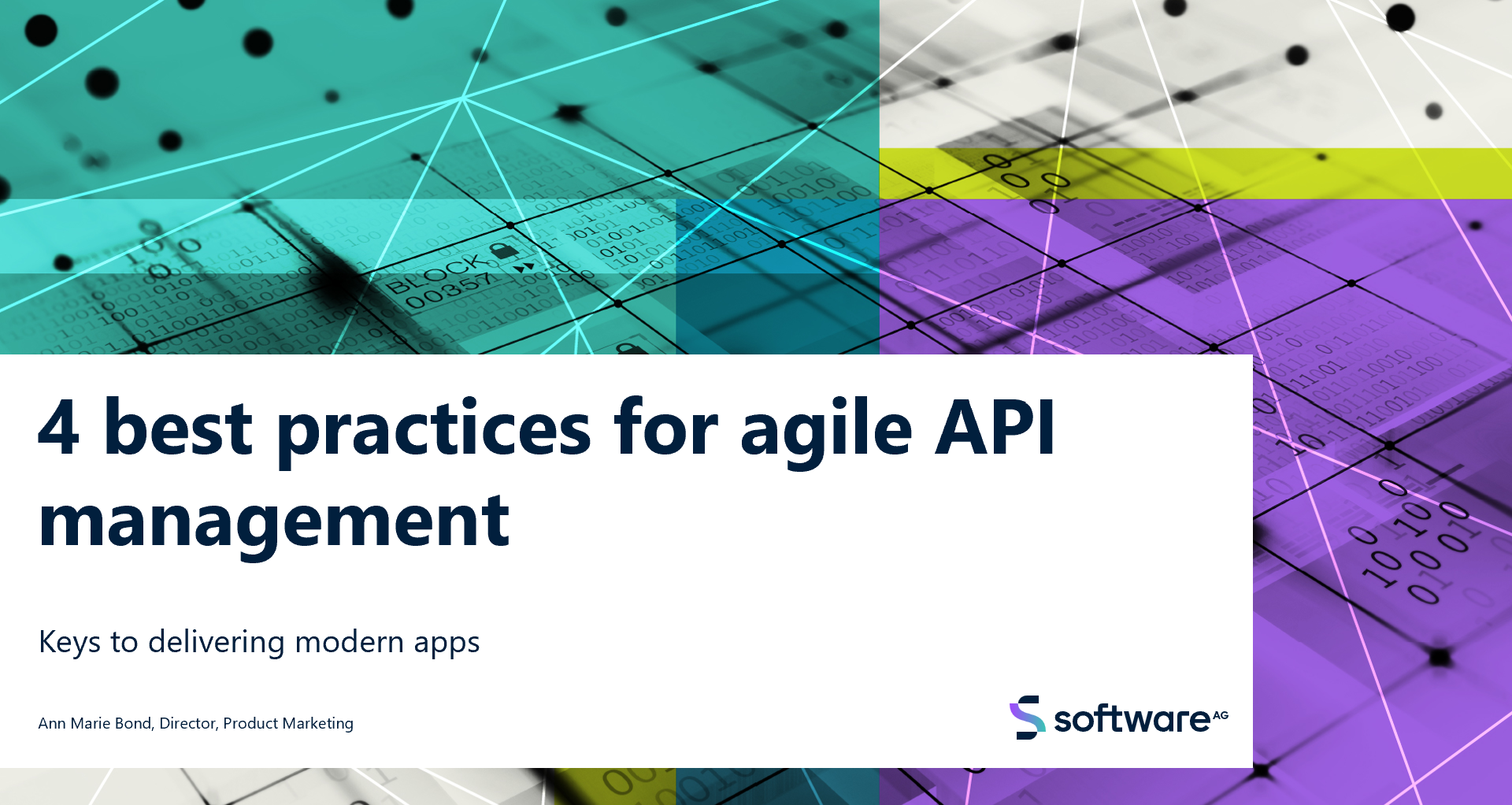 BLOCK 00357

4 best practices for agile API management

Keys to delivering modern apps

Ann Marie Bond, Director, Product Marketing

software AG